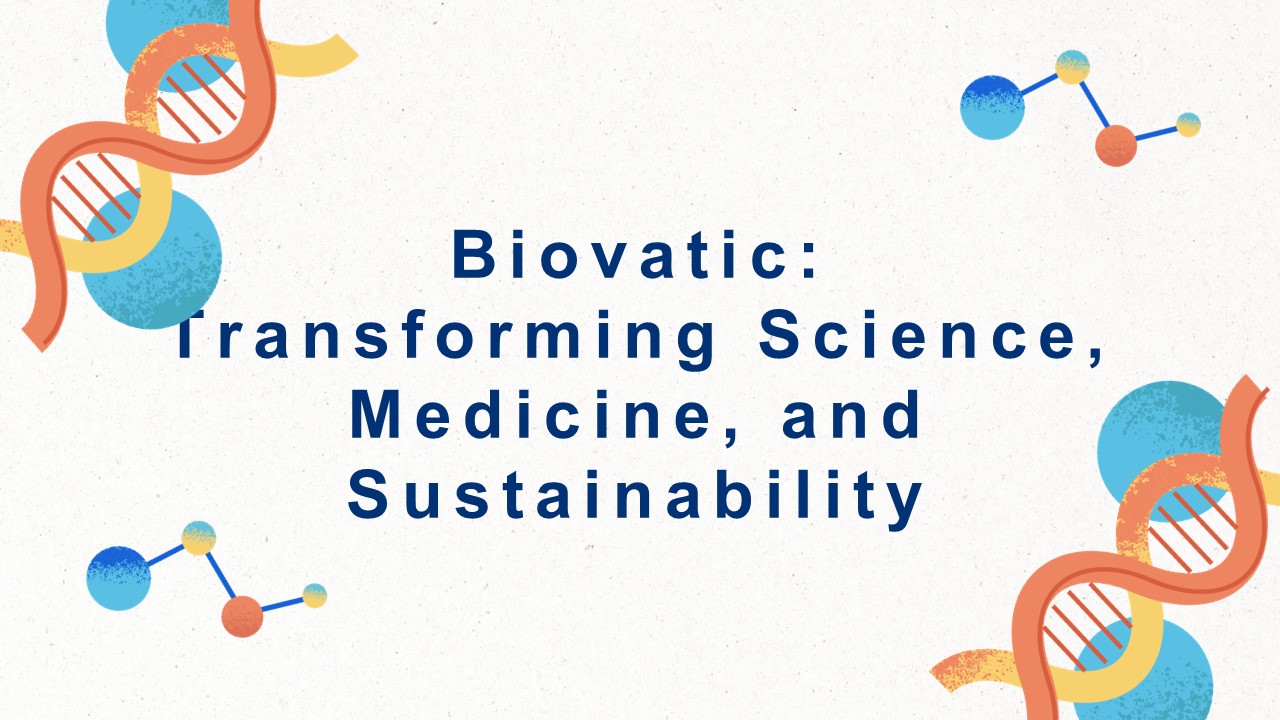 Biovatic: Transforming Science, Medicine, and Sustainability